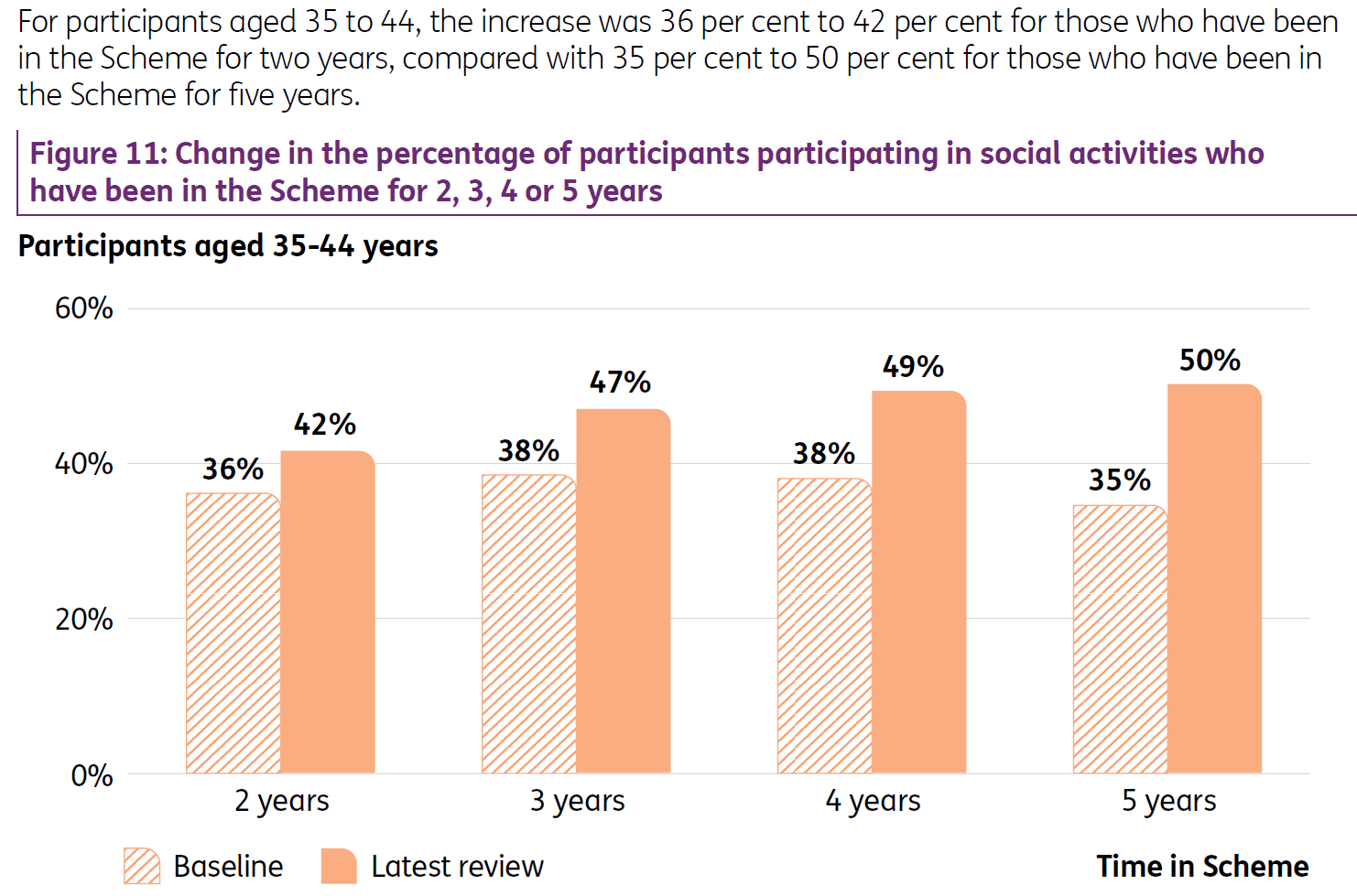 For participants aged 35 to 44, the increase was 36 per cent to 42 per cent for those who have been in the Scheme for two years, compared with 35 per cent to 50 per cent for those who have been in the Scheme for five years.

Figure 11: Change in the percentage of participants participating in social activities who have been in the Scheme for 2, 3, 4 or 5 years

Participants aged 35-44 years

60%
40%
20%
0%

36%
42%
38%
47%
38%
49%
35%
50%

2 years
3 years
4 years
5 years

Baseline
Latest review

Time in Scheme